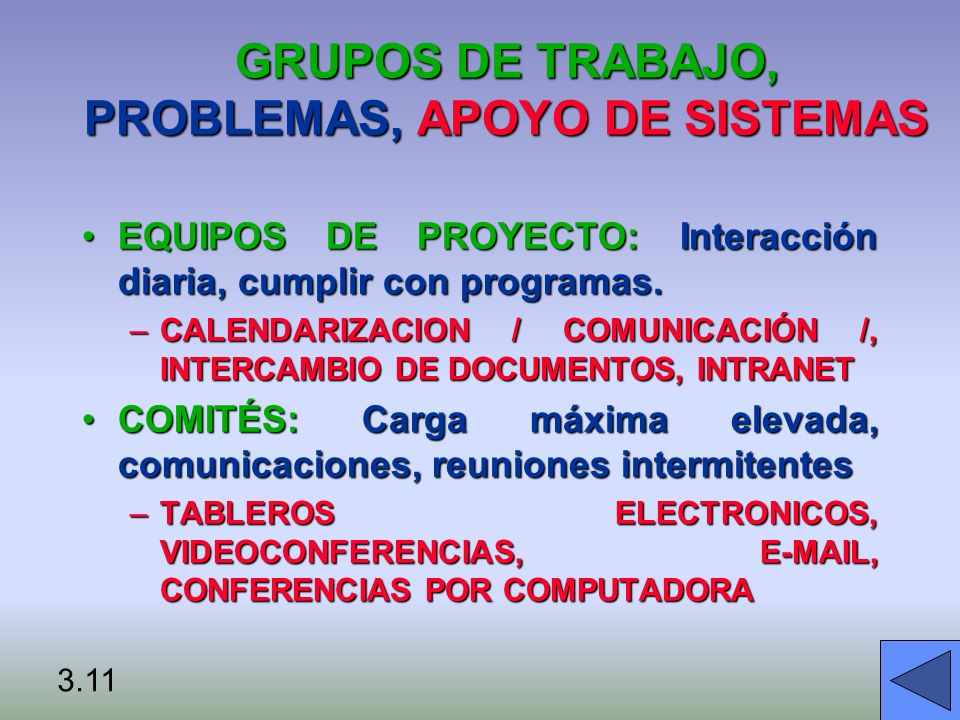 GRUPOS DE TRABAJO, PROBLEMAS, APOYO DE SISTEMAS

• EQUIPOS DE PROYECTO: Interacción diaria, cumplir con programas.
– CALENDARIZACION / COMUNICACIÓN /, INTERCAMBIO DE DOCUMENTOS, INTRANET
• COMITÉS: Carga máxima elevada, comunicaciones, reuniones intermitentes
– TABLEROS ELECTRONICOS, VIDEOCONFERENCIAS, E-MAIL, CONFERENCIAS POR COMPUTADORA

3.11